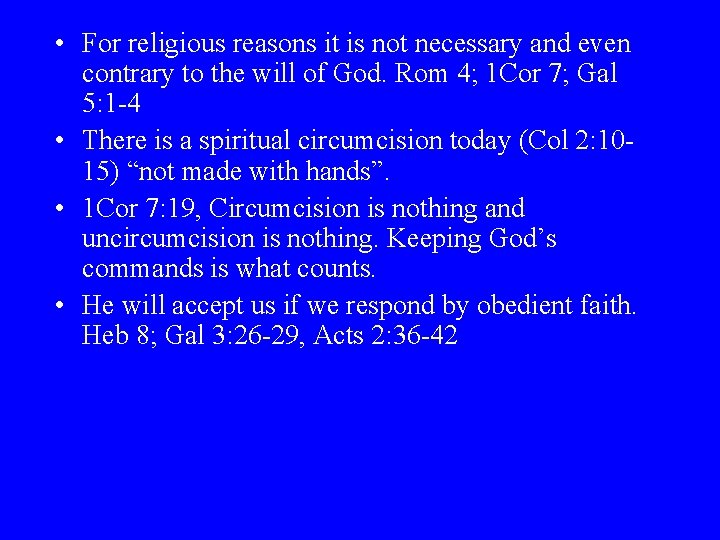 • For religious reasons it is not necessary and even contrary to the will of God. Rom 4; 1Cor 7; Gal 5:1-4

• There is a spiritual circumcision today (Col 2:10-15) “not made with hands”.

• 1Cor 7:19, Circumcision is nothing and uncircumcision is nothing. Keeping God’s commands is what counts.

• He will accept us if we respond by obedient faith. Heb 8; Gal 3:26-29, Acts 2:36-42